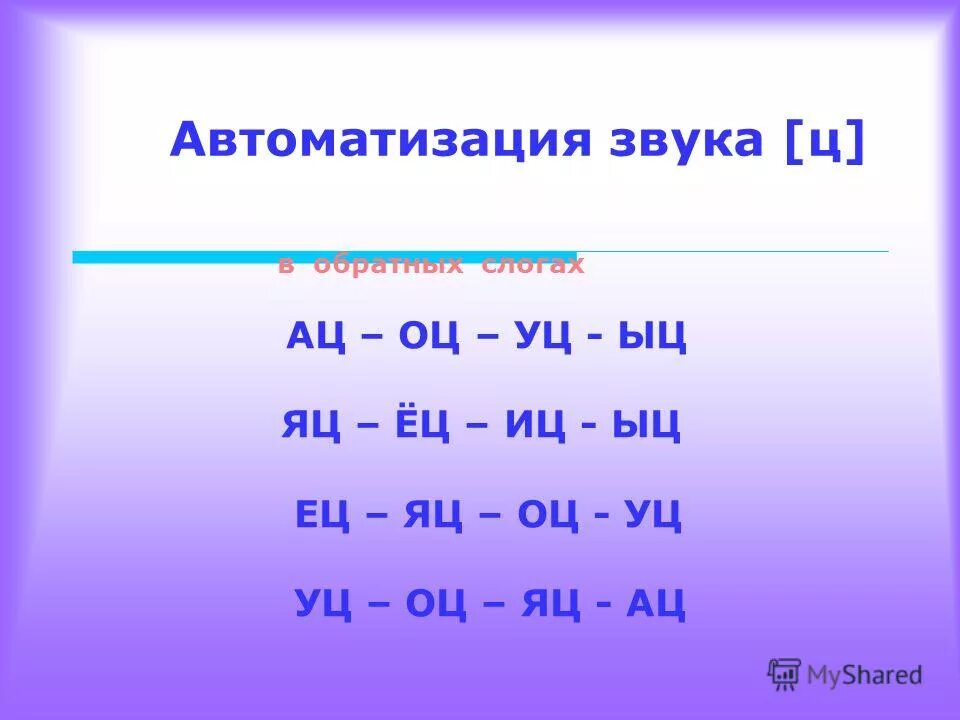 Автоматизация звука [ц]

в обратных слогах

АЦ – ОЦ – УЦ - ЫЦ

ЯЦ – ЁЦ – ИЦ - ЫЦ

ЕЦ – ЯЦ – ОЦ - УЦ

УЦ – ОЦ – ЯЦ - АЦ

MyShared